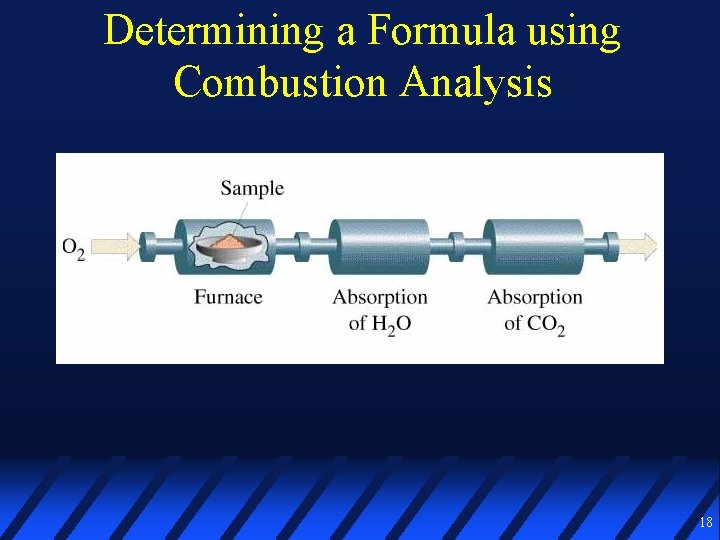 Determining a Formula using Combustion Analysis

Sample

$O_2$

Furnace

Absorption of $H_2O$

Absorption of $CO_2$

18